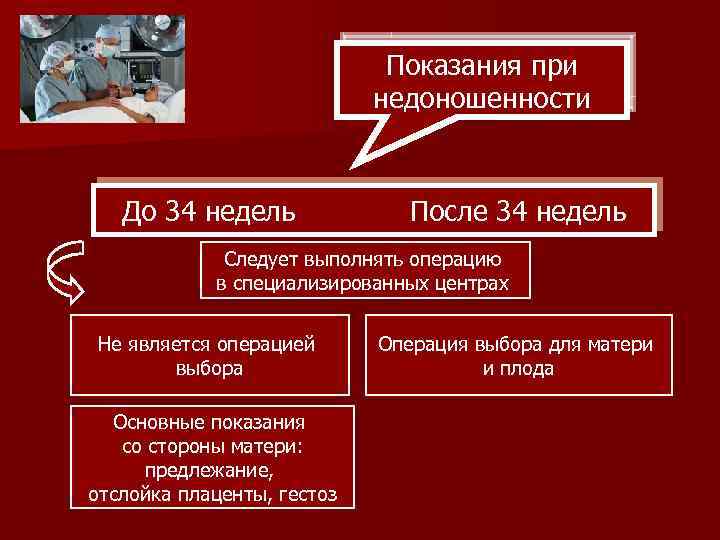 Показания при недоношенности

До 34 недель

После 34 недель

Следует выполнять операцию в специализированных центрах

Не является операцией выбора

Операция выбора для матери и плода

Основные показания со стороны матери: предлежание, отслойка плаценты, гестоз